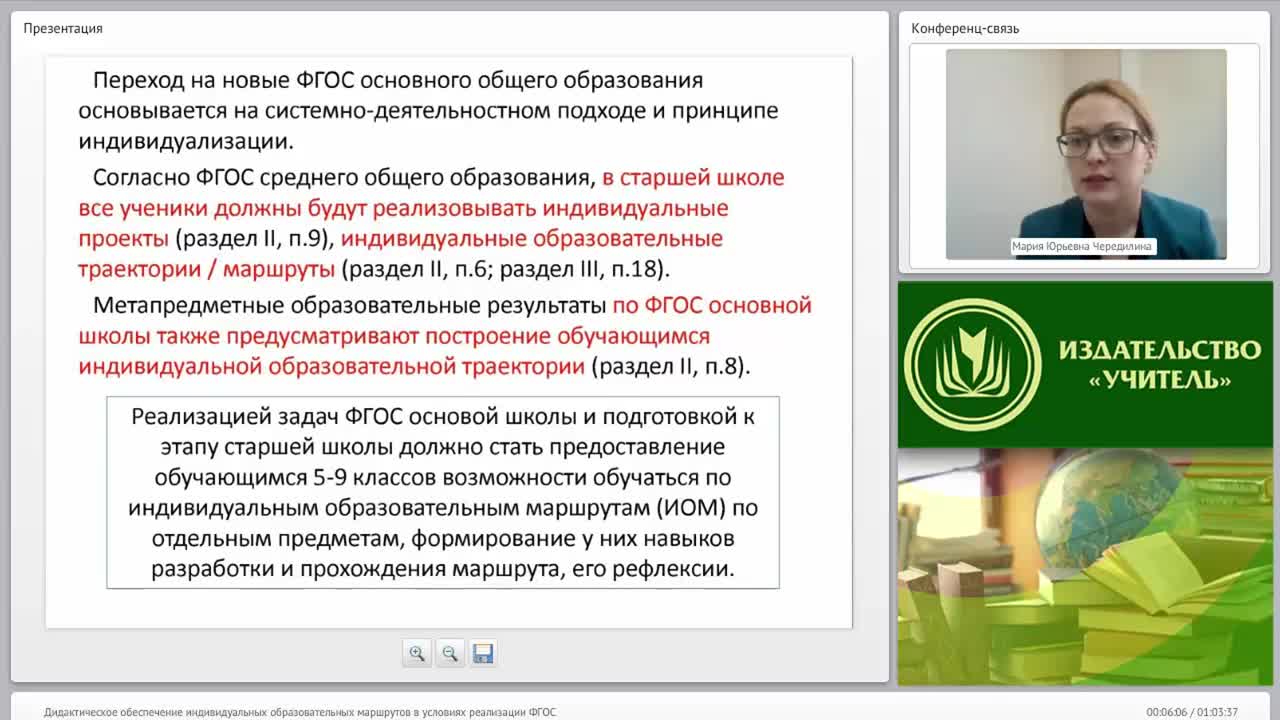 Презентация

Переход на новые ФГОС основного общего образования основывается на системно-деятельностном подходе и принципе индивидуализации.

Согласно ФГОС среднего общего образования, в старшей школе все ученики должны будут реализовывать индивидуальные проекты (раздел II, п.9), индивидуальные образовательные траектории / маршруты (раздел II, п.6; раздел III, п.18).

Метапредметные образовательные результаты по ФГОС основной школы также предусматривают построение обучающимся индивидуальной образовательной траектории (раздел II, п.8).

Реализацией задач ФГОС основой школы и подготовкой к этапу старшей школы должно стать предоставление обучающимся 5-9 классов возможности обучаться по индивидуальным образовательным маршрутам (ИОМ) по отдельным предметам, формирование у них навыков разработки и прохождения маршрута, его рефлексии.

Конференц-связь

Мария Юрьевна Чередилина

ИЗДАТЕЛЬСТВО «УЧИТЕЛЬ»

Дидактическое обеспечение индивидуальных образовательных маршрутов в условиях реализации ФГОС

00:06:06 / 01:03:37